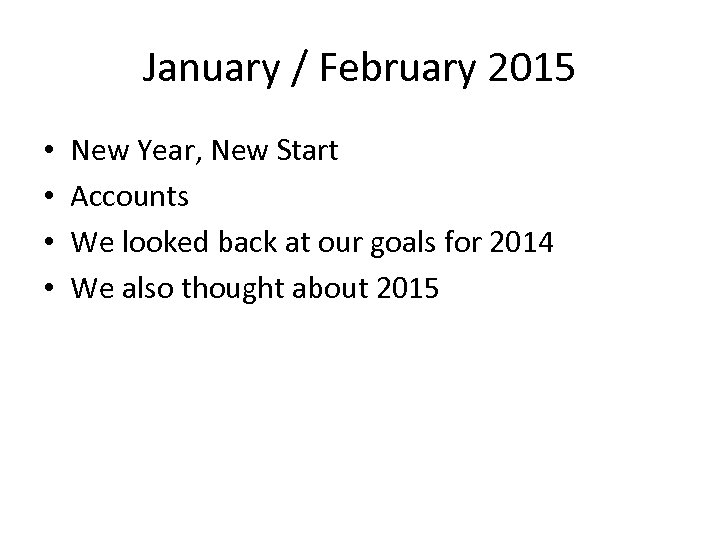 January / February 2015

• New Year, New Start
• Accounts
• We looked back at our goals for 2014
• We also thought about 2015